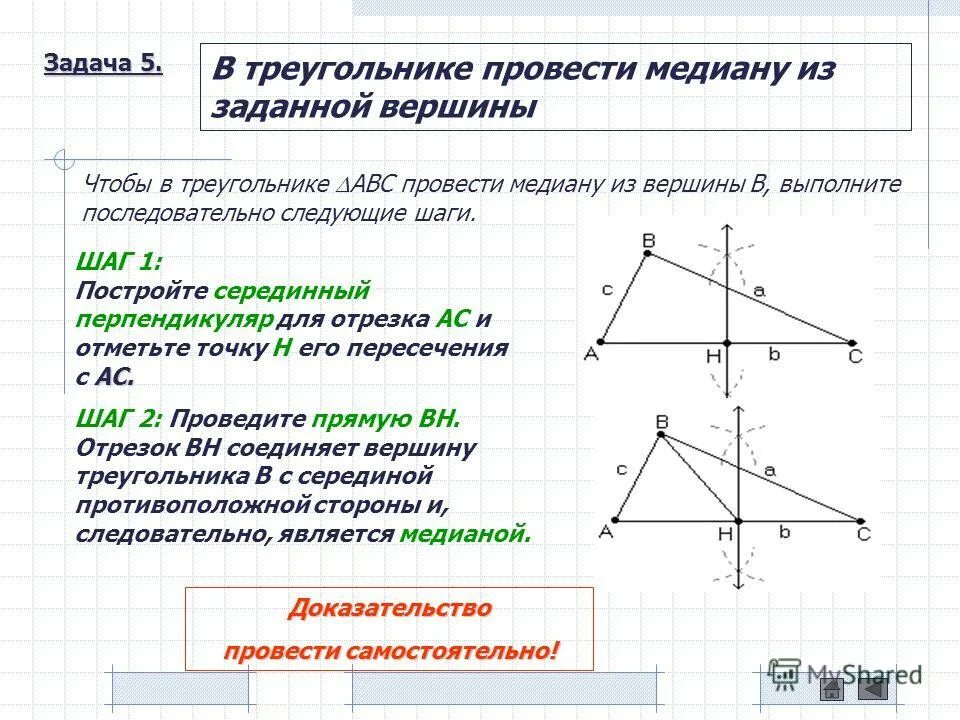 Задача 5.

В треугольнике провести медиану из заданной вершины

Чтобы в треугольнике $\triangle ABC$ провести медиану из вершины B, выполните последовательно следующие шаги.

ШАГ 1:
Постройте серединный перпендикуляр для отрезка AC и отметьте точку H его пересечения с AC.

B
c
a
A
H
b
C

ШАГ 2: Проведите прямую BH. Отрезок BH соединяет вершину треугольника B с серединой противоположной стороны и, следовательно, является медианой.

B
c
a
A
H
b
C

Доказательство провести самостоятельно!

MyShared